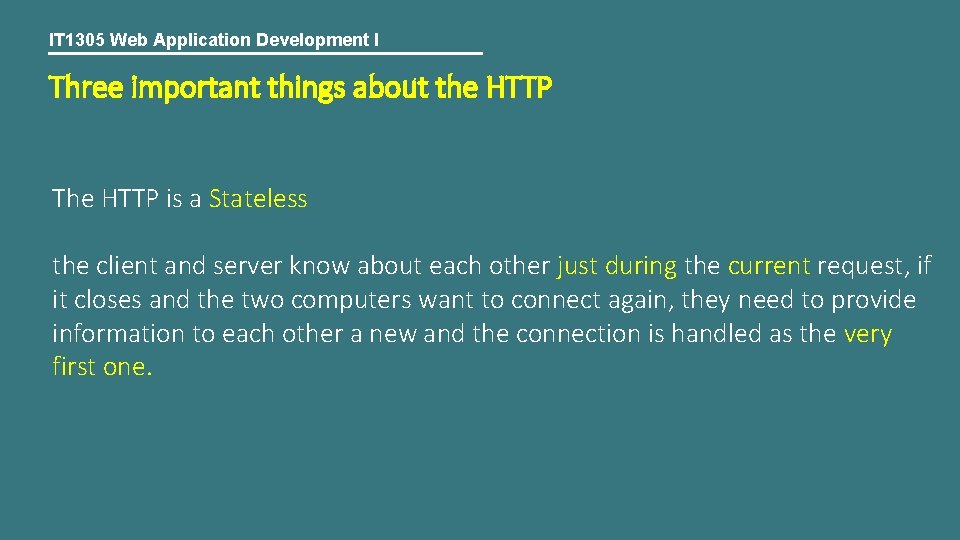 IT1305 Web Application Development I

Three important things about the HTTP

The HTTP is a Stateless

the client and server know about each other just during the current request, if it closes and the two computers want to connect again, they need to provide information to each other a new and the connection is handled as the very first one.